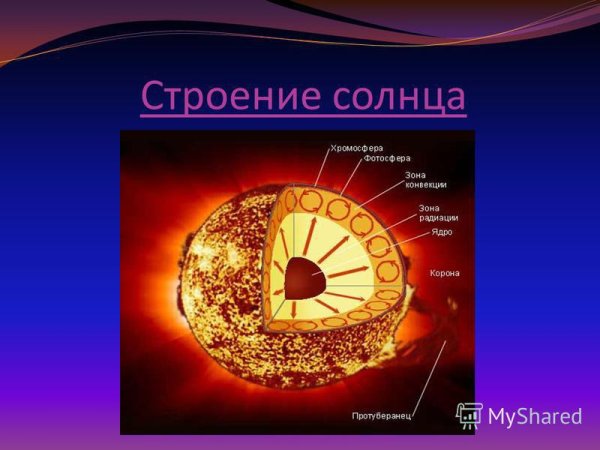 Строение солнца

Хромосфера
Фотосфера
Зона конвекции
Зона радиации
Ядро
Корона
Протуберанец

MyShared